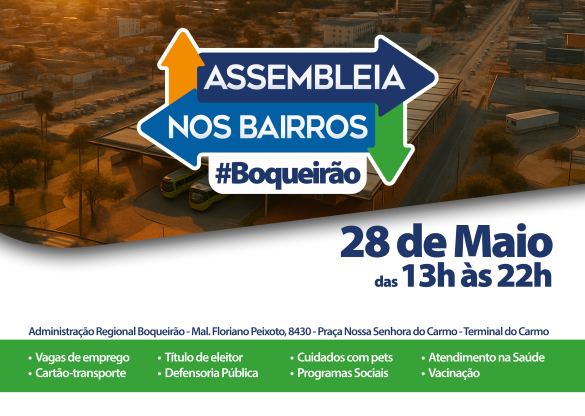 ASSEMBLEIA
NOS BAIRROS
#Boqueirão

28 de Maio
das 13h às 22h

Administração Regional Boqueirão - Mal. Floriano Peixoto, 8430 - Praça Nossa Senhora do Carmo - Terminal do Carmo

• Vagas de emprego
• Cartão-transporte
• Título de eleitor
• Defensoria Pública
• Cuidados com pets
• Programas Sociais
• Atendimento na Saúde
• Vacinação